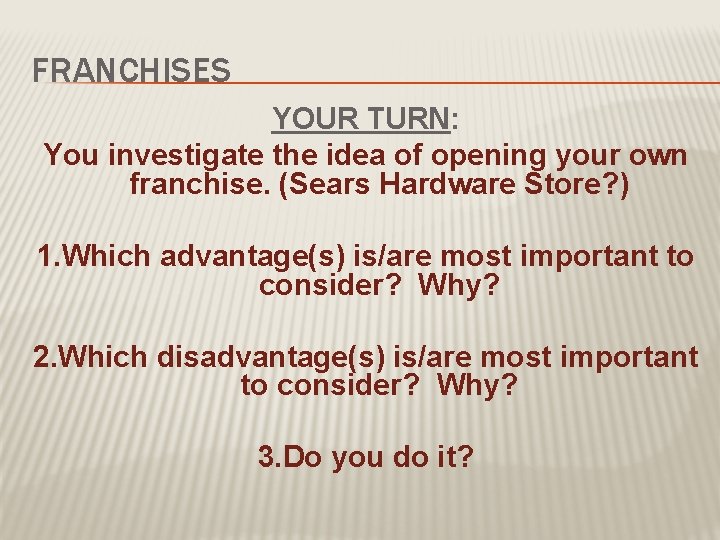 FRANCHISES

YOUR TURN:

You investigate the idea of opening your own franchise. (Sears Hardware Store?)

1.Which advantage(s) is/are most important to consider? Why?

2.Which disadvantage(s) is/are most important to consider? Why?

3.Do you do it?